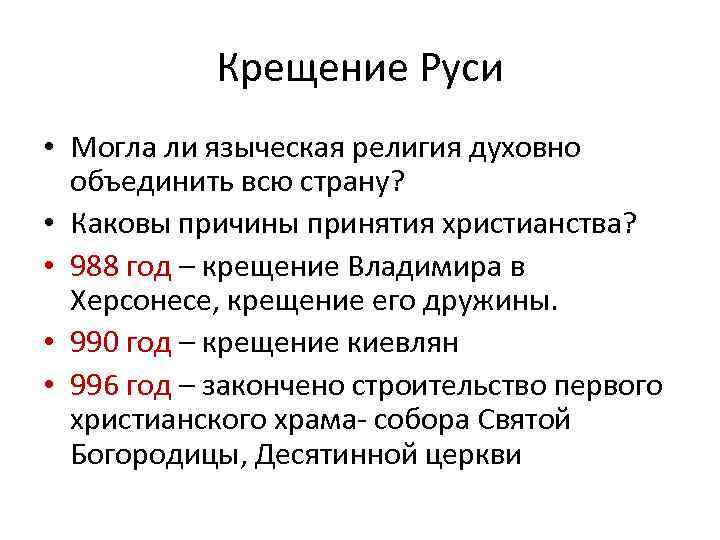 Крещение Руси

• Могла ли языческая религия духовно объединить всю страну?
• Каковы причины принятия христианства?
• 988 год – крещение Владимира в Херсонесе, крещение его дружины.
• 990 год – крещение киевлян
• 996 год – закончено строительство первого христианского храма- собора Святой Богородицы, Десятинной церкви